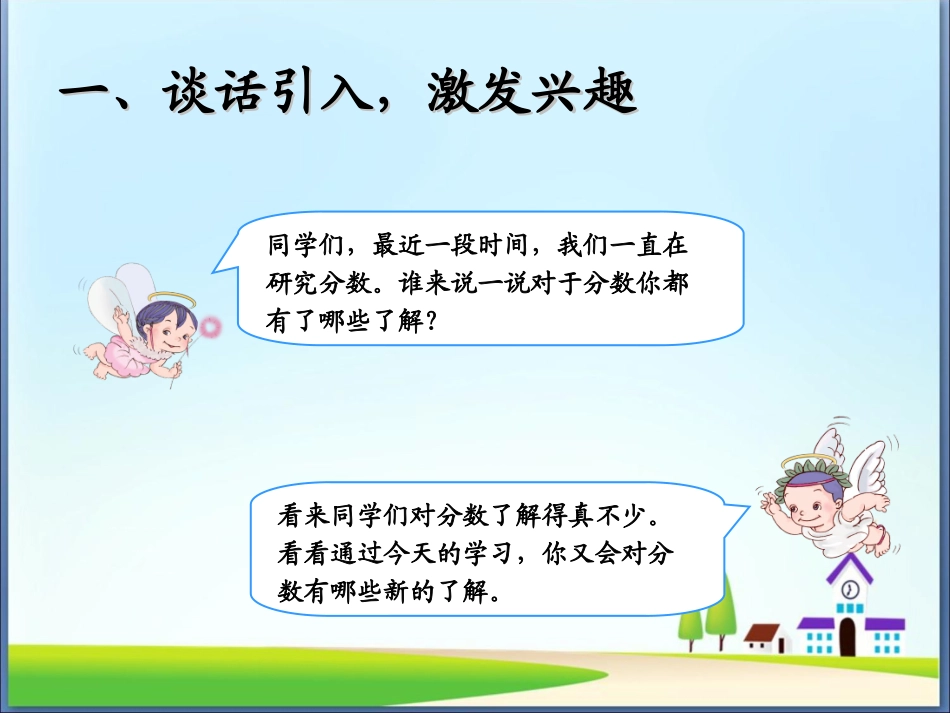 一、谈话引入，激发兴趣

同学们，最近一段时间，我们一直在研究分数。谁来说一说对于分数你都有了哪些了解？

看来同学们对分数了解得真不少。看看通过今天的学习，你又会对分数有哪些新的了解。